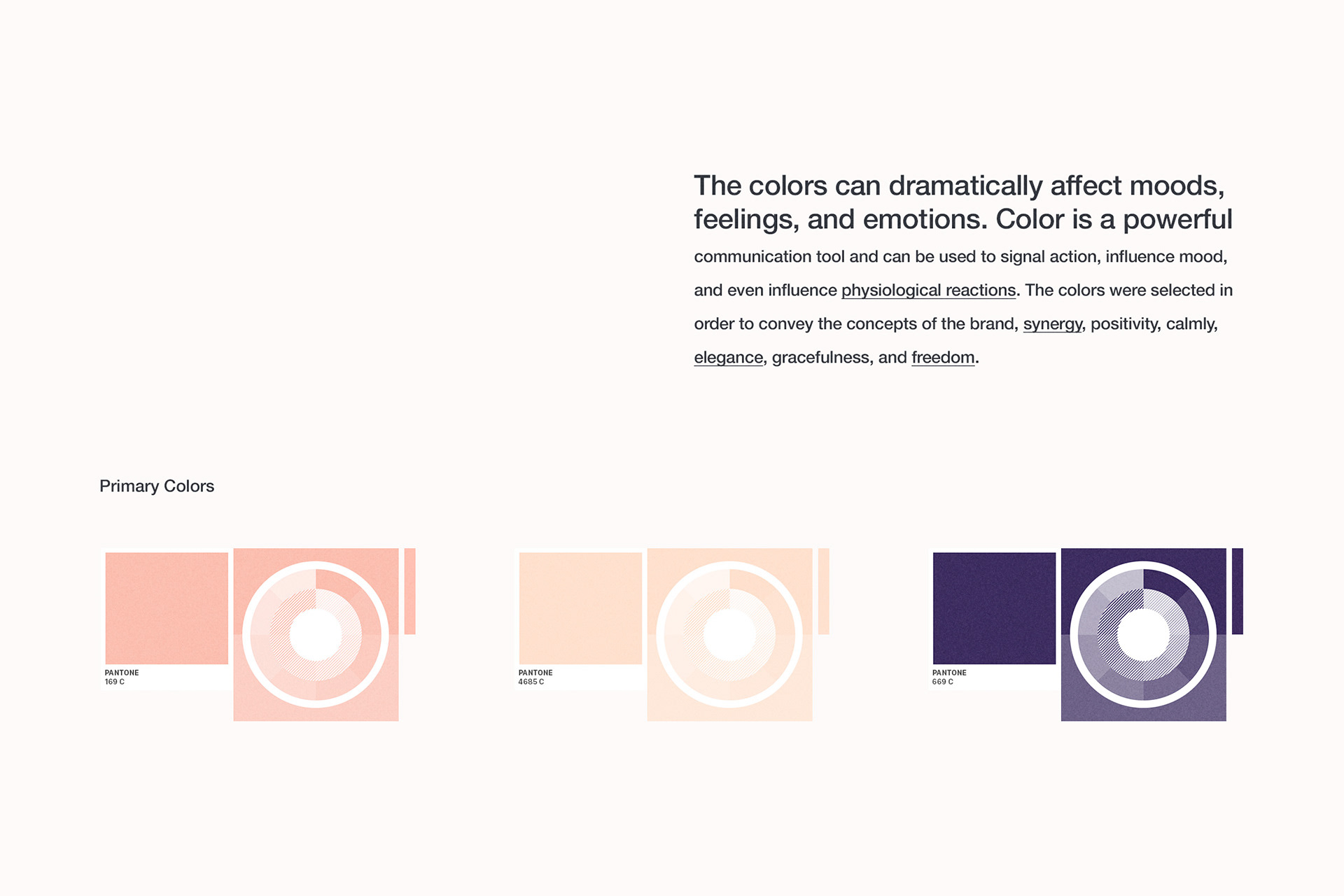 The colors can dramatically affect moods, feelings, and emotions. Color is a powerful communication tool and can be used to signal action, influence mood, and even influence physiological reactions. The colors were selected in order to convey the concepts of the brand, synergy, positivity, calmly, elegance, gracefulness, and freedom.

Primary Colors

PANTONE
169 C

PANTONE
4685 C

PANTONE
669 C